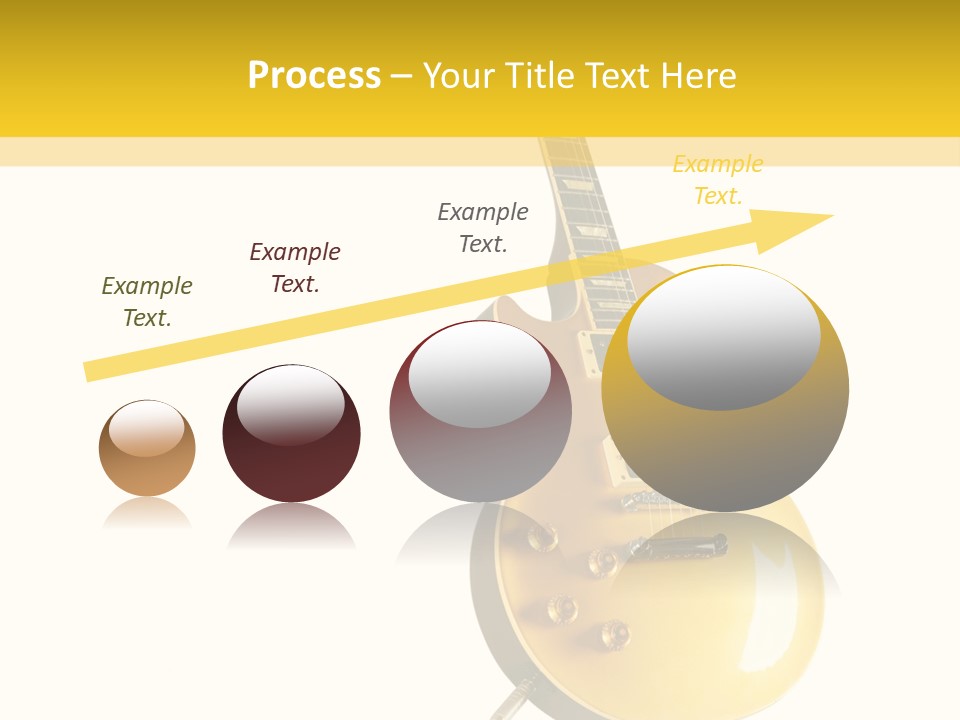 Process – Your Title Text Here

Example Text.

Example Text.

Example Text.

Example Text.